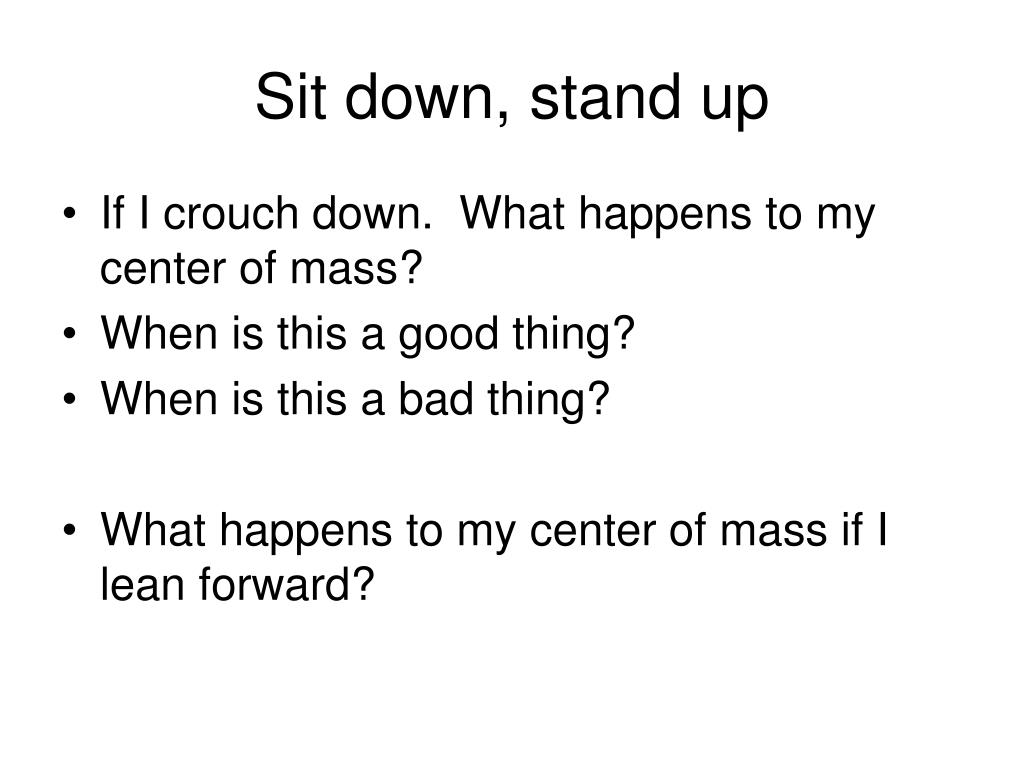 Sit down, stand up

• If I crouch down.  What happens to my center of mass?
• When is this a good thing?
• When is this a bad thing?

• What happens to my center of mass if I lean forward?